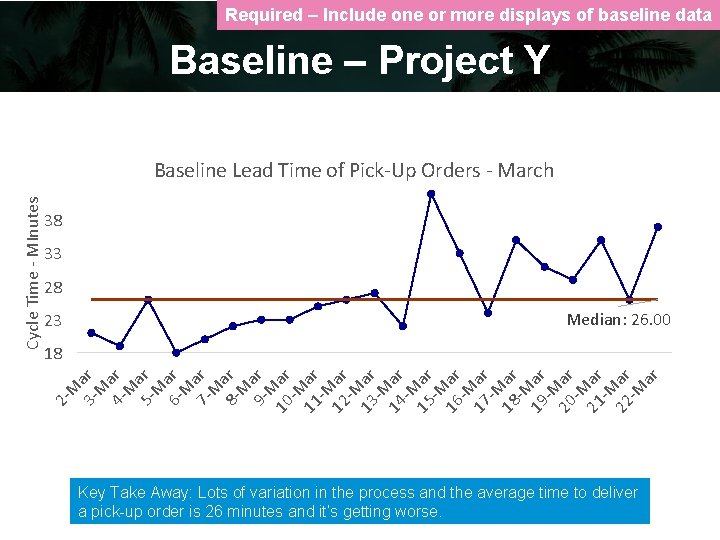 Required – Include one or more displays of baseline data

Baseline – Project Y

Baseline Lead Time of Pick-Up Orders - March

Cycle Time - MInutes

38
33
28
23
18

Median: 26.00

2-Mar 3-Mar 4-Mar 5-Mar 6-Mar 7-Mar 8-Mar 9-Mar 10-Mar 11-Mar 12-Mar 13-Mar 14-Mar 15-Mar 16-Mar 17-Mar 18-Mar 19-Mar 20-Mar 21-Mar 22-Mar

Key Take Away: Lots of variation in the process and the average time to deliver a pick-up order is 26 minutes and it's getting worse.